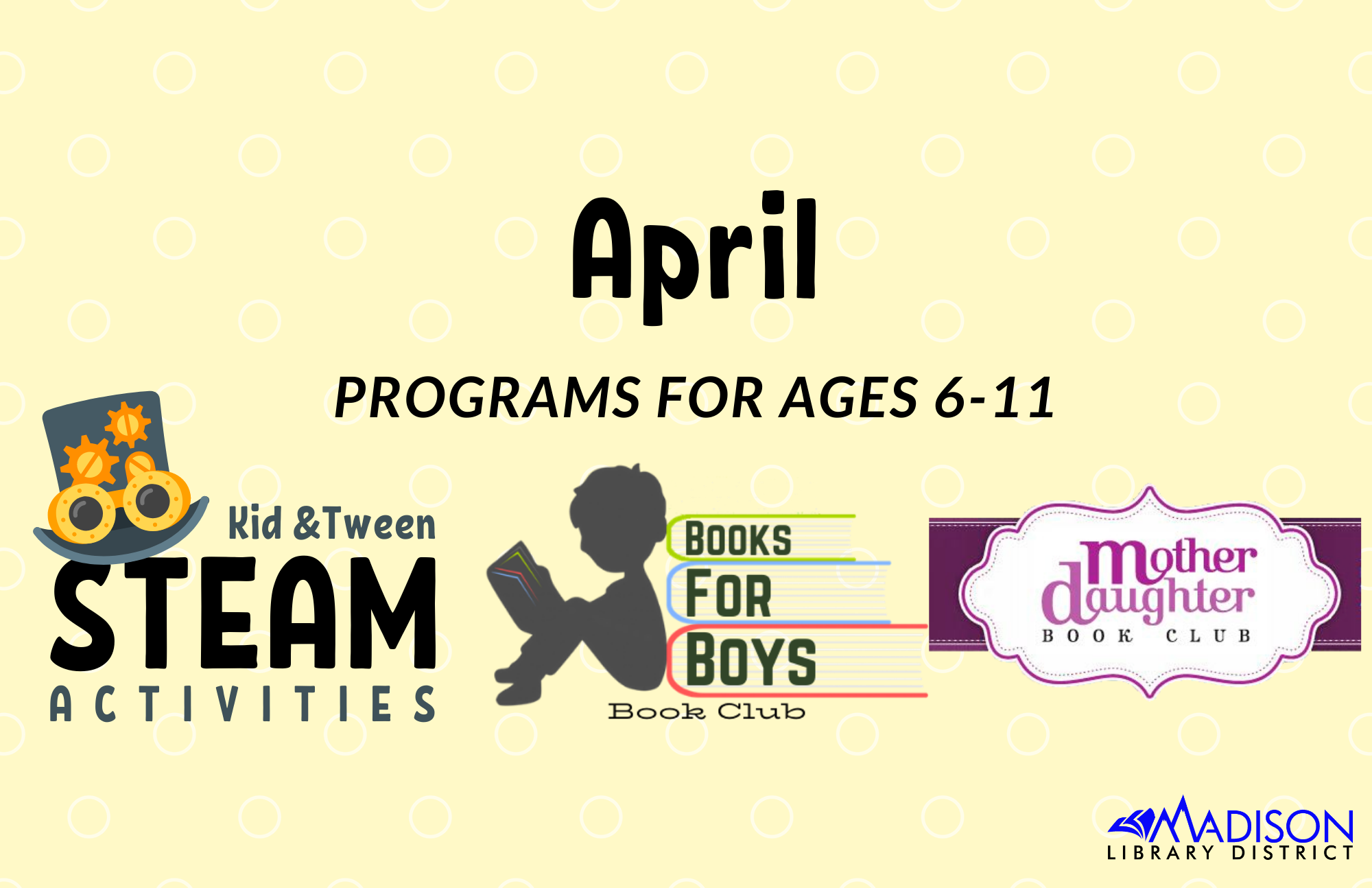 April

PROGRAMS FOR AGES 6-11

Kid &Tween
STEAM
ACTIVITIES

BOOKS
FOR
BOYS
Book Club

mother daughter
BOOK CLUB

MADISON
LIBRARY DISTRICT